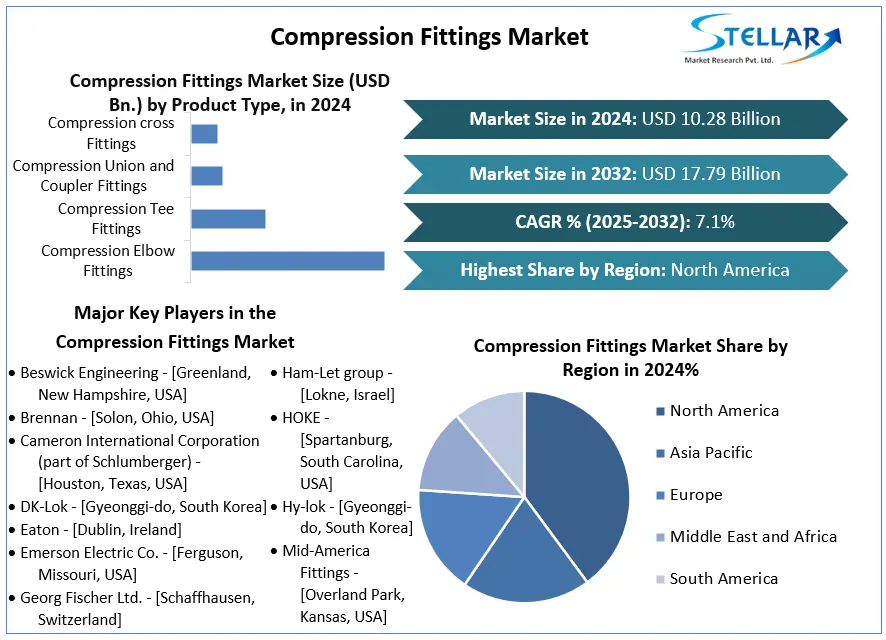 Compression Fittings Market

STELLAR
Market Research Pvt. Ltd.

Compression Fittings Market Size (USD Bn.) by Product Type, in 2024

Compression cross Fittings
Compression Union and Coupler Fittings
Compression Tee Fittings
Compression Elbow Fittings

Market Size in 2024: USD 10.28 Billion

Market Size in 2032: USD 17.79 Billion

CAGR % (2025-2032): 7.1%

Highest Share by Region: North America

Major Key Players in the Compression Fittings Market

• Beswick Engineering - [Greenland, New Hampshire, USA]
• Brennan - [Solon, Ohio, USA]
• Cameron International Corporation (part of Schlumberger) - [Houston, Texas, USA]
• DK-Lok - [Gyeonggi-do, South Korea]
• Eaton - [Dublin, Ireland]
• Emerson Electric Co. - [Ferguson, Missouri, USA]
• Georg Fischer Ltd. - [Schaffhausen, Switzerland]

• Ham-Let group - [Lokne, Israel]
• HOKE - [Spartanburg, South Carolina, USA]
• Hy-lok - [Gyeonggi-do, South Korea]
• Mid-America Fittings - [Overland Park, Kansas, USA]

Compression Fittings Market Share by Region in 2024%

North America
Asia Pacific
Europe
Middle East and Africa
South America